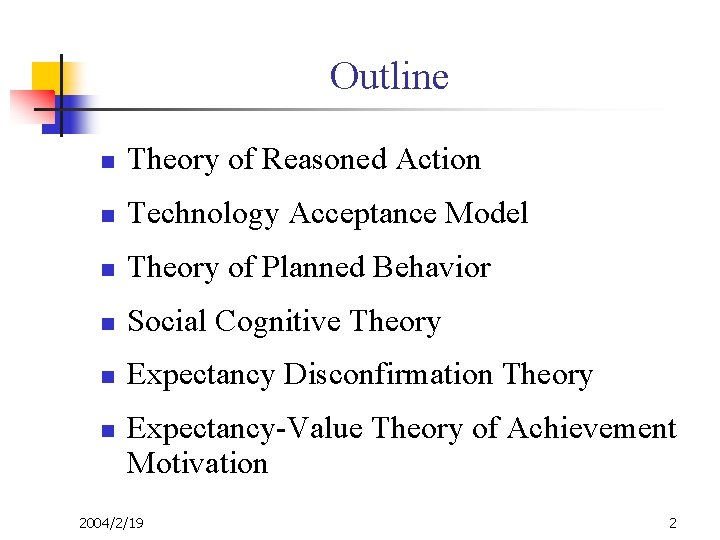 Outline

- Theory of Reasoned Action
- Technology Acceptance Model
- Theory of Planned Behavior
- Social Cognitive Theory
- Expectancy Disconfirmation Theory
- Expectancy-Value Theory of Achievement Motivation

2004/2/19

2